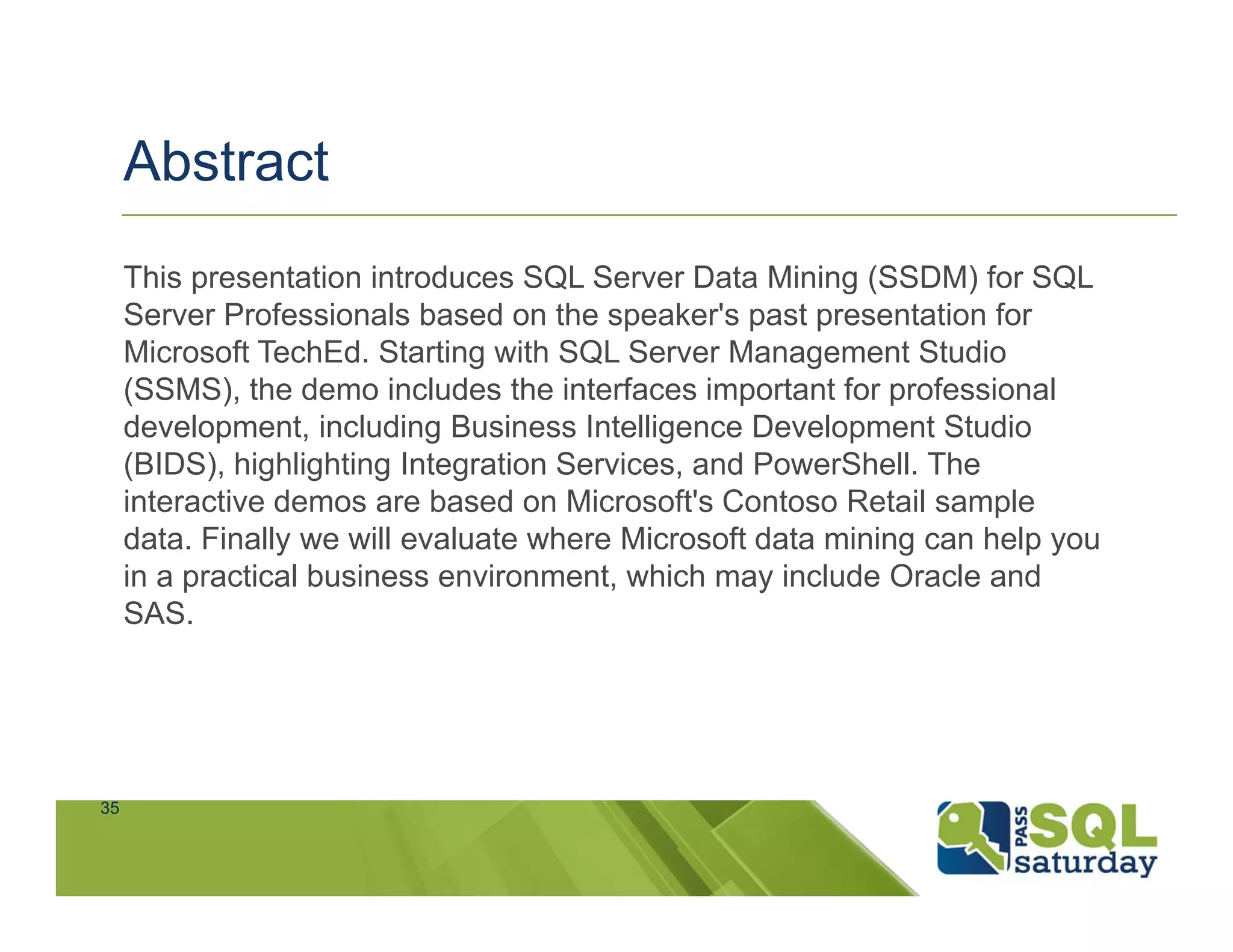 Abstract

This presentation introduces SQL Server Data Mining (SSDM) for SQL Server Professionals based on the speaker's past presentation for Microsoft TechEd. Starting with SQL Server Management Studio (SSMS), the demo includes the interfaces important for professional development, including Business Intelligence Development Studio (BIDS), highlighting Integration Services, and PowerShell. The interactive demos are based on Microsoft's Contoso Retail sample data. Finally we will evaluate where Microsoft data mining can help you in a practical business environment, which may include Oracle and SAS.

35

PASS SQL saturday